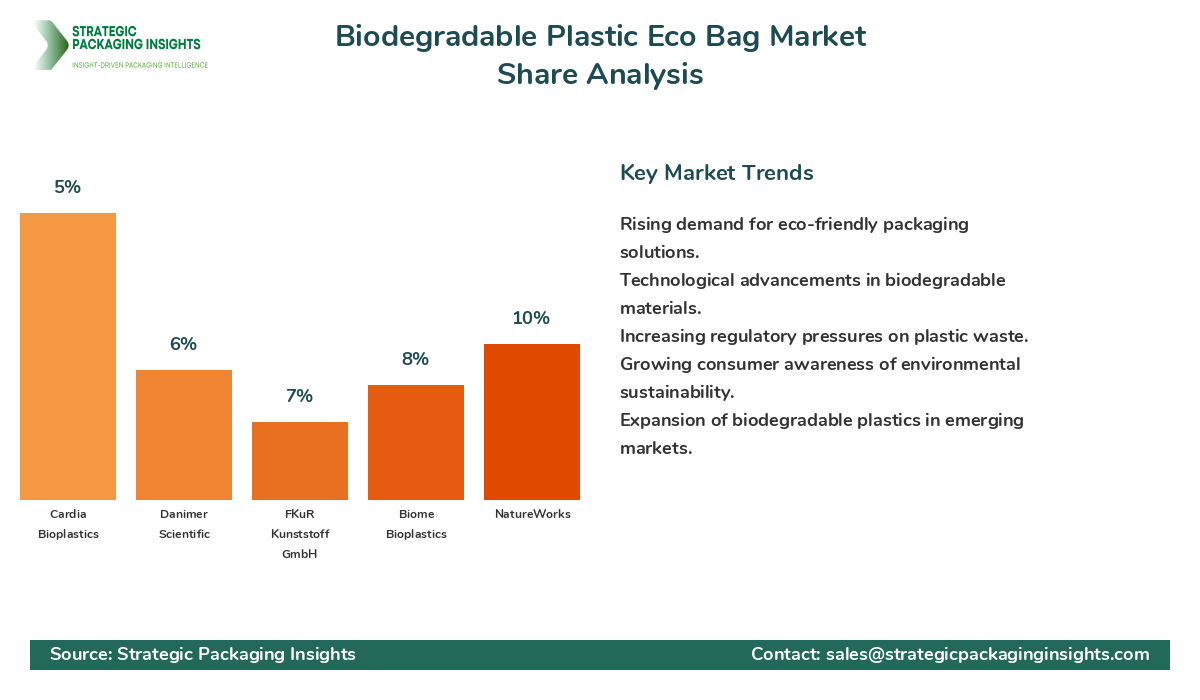 STRATEGIC PACKAGING INSIGHTS
INSIGHT-DRIVEN PACKAGING INTELLIGENCE

Biodegradable Plastic Eco Bag Market Share Analysis

5%
6%
7%
8%
10%

Cardia Bioplastics
Danimer Scientific
FKuR Kunststoff GmbH
Biome Bioplastics
NatureWorks

Key Market Trends

Rising demand for eco-friendly packaging solutions.
Technological advancements in biodegradable materials.
Increasing regulatory pressures on plastic waste.
Growing consumer awareness of environmental sustainability.
Expansion of biodegradable plastics in emerging markets.

Source: Strategic Packaging Insights
Contact: sales@strategicpackaginginsights.com